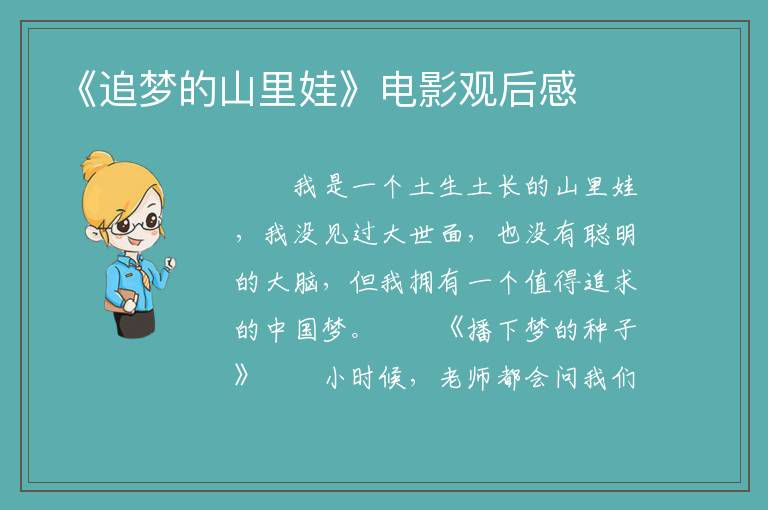 《追梦的山里娃》电影观后感

我是一个土生土长的山里娃，我没见过大世面，也没有聪明的大脑，但我拥有一个值得追求的中国梦。 《播下梦的种子》 小时候，老师都会问我们